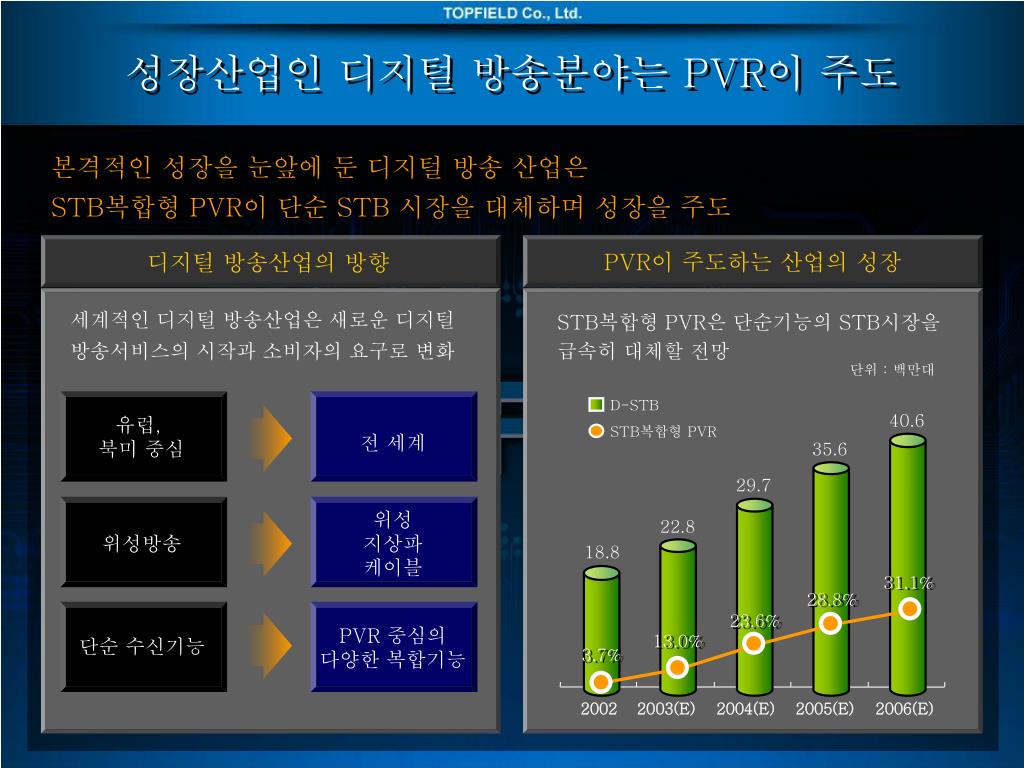 TOPFIELD Co., Ltd.

성장산업인 디지털 방송분야는 PVR이 주도

본격적인 성장을 눈앞에 둔 디지털 방송 산업은
STB복합형 PVR이 단순 STB 시장을 대체하며 성장을 주도

디지털 방송산업의 방향

세계적인 디지털 방송산업은 새로운 디지털 방송서비스의 시작과 소비자의 요구로 변화

유럽,
북미 중심

전 세계

위성방송

위성
지상파
케이블

단순 수신기능

PVR 중심의
다양한 복합기능

PVR이 주도하는 산업의 성장

STB복합형 PVR은 단순기능의 STB시장을 급속히 대체할 전망

단위 : 백만대

D-STB
STB복합형 PVR

18.8
22.8
29.7
35.6
40.6

3.7%
13.0%
23.6%
28.8%
31.1%

2002
2003(E)
2004(E)
2005(E)
2006(E)